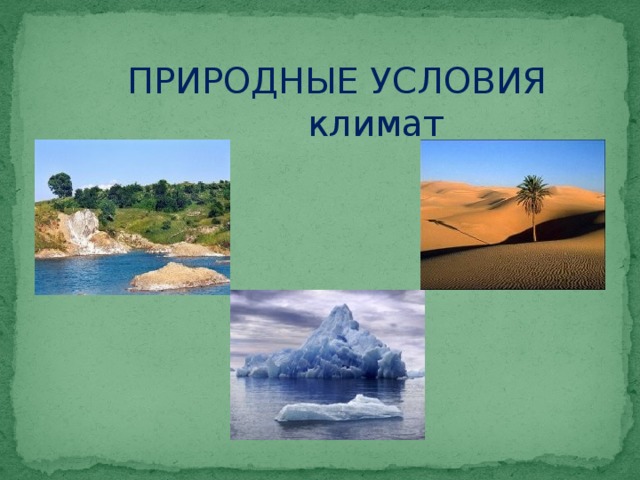 ПРИРОДНЫЕ УСЛОВИЯ
климат